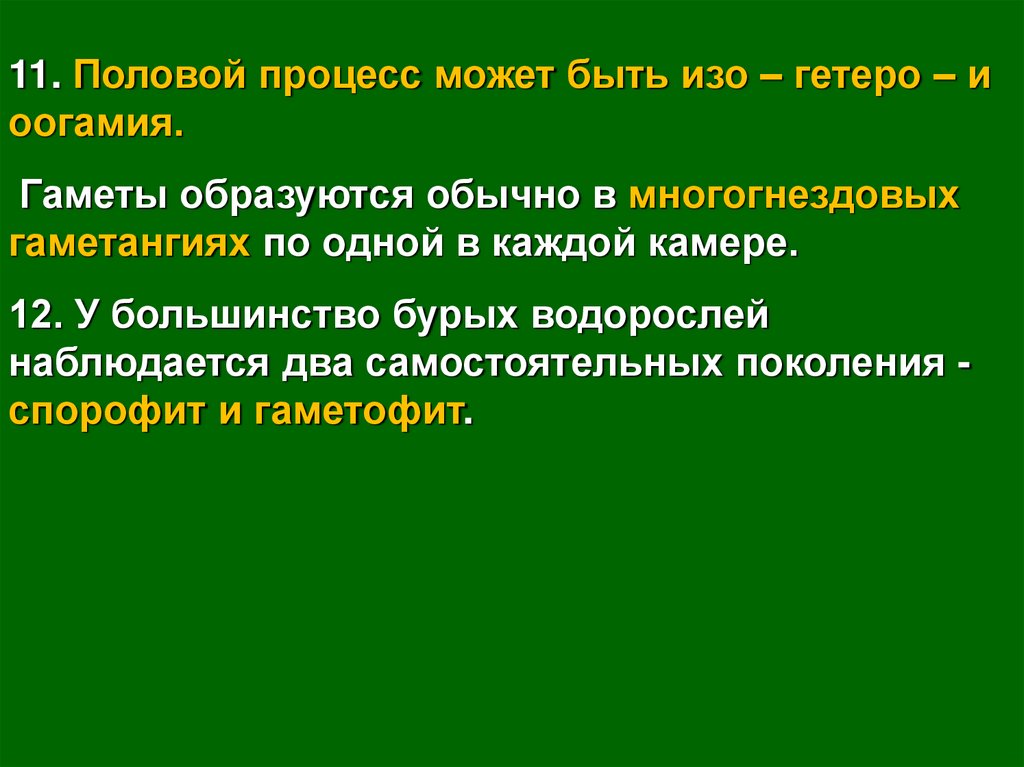 11. Половой процесс может быть изо – гетеро – и оогамия.

Гаметы образуются обычно в многогнездовых гаметангиях по одной в каждой камере.

12. У большинство бурых водорослей наблюдается два самостоятельных поколения - спорофит и гаметофит.